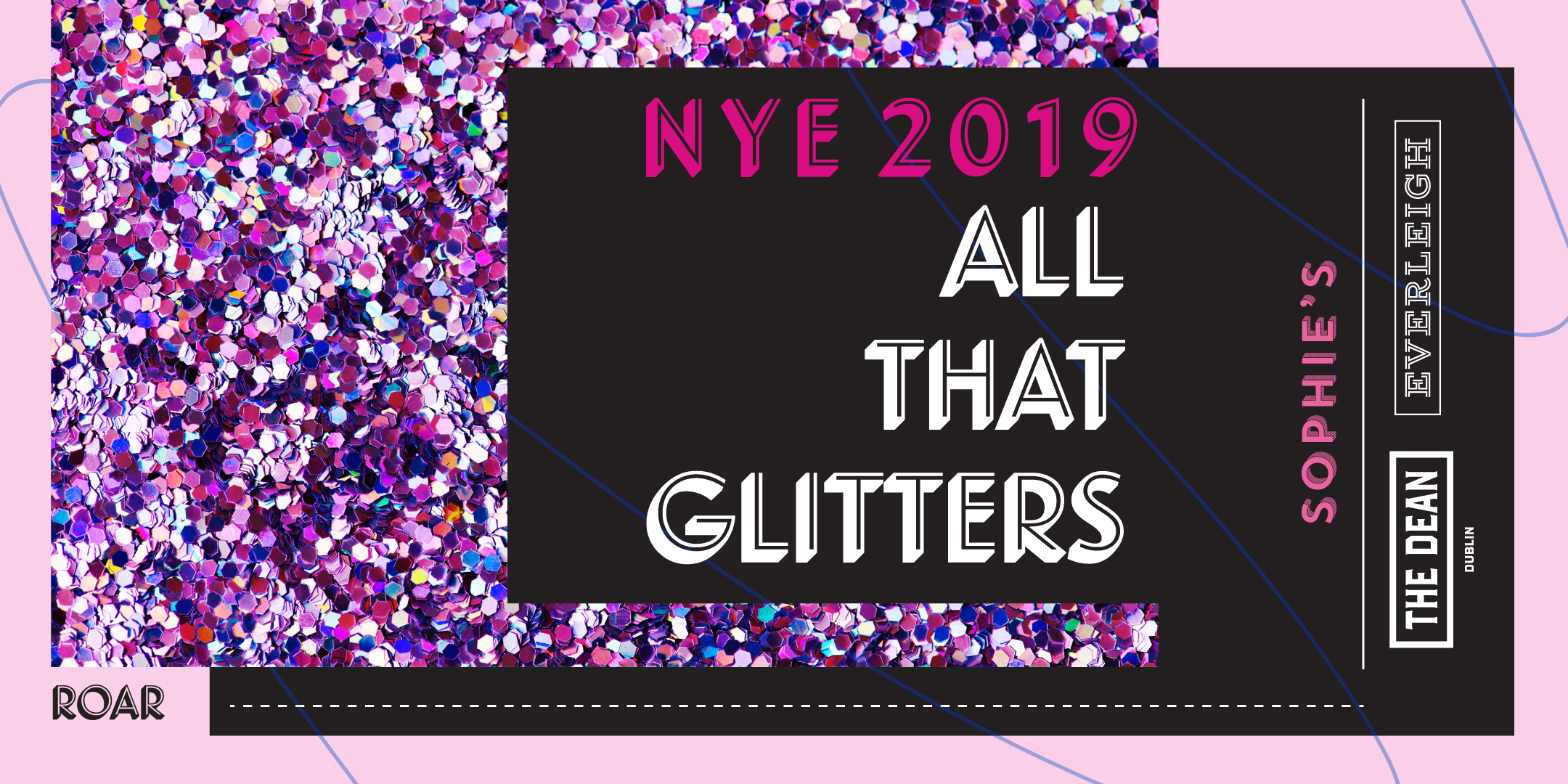 NYE 2019

ALL THAT GLITTERS

SOPHIE'S

EVERLEIGH

THE DEAN
DUBLIN

ROAR